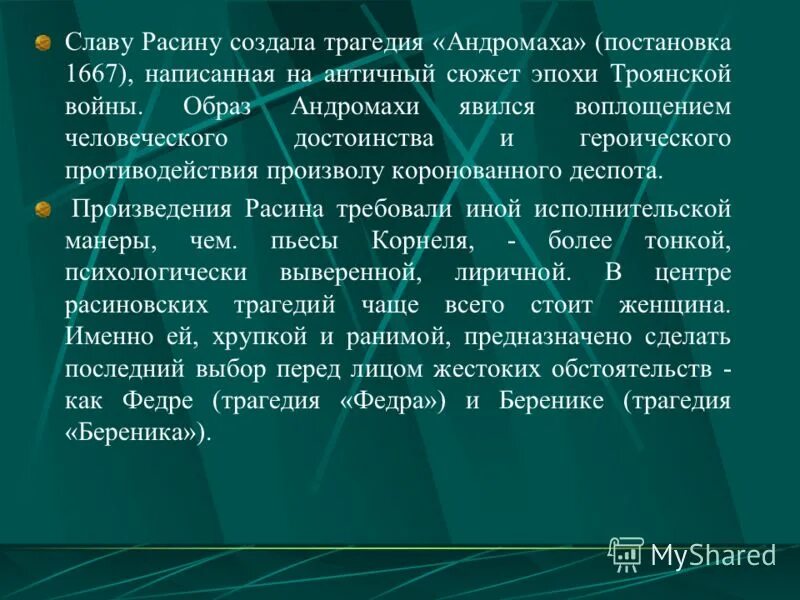 Славу Расину создала трагедия «Андромаха» (постановка 1667), написанная на античный сюжет эпохи Троянской войны. Образ Андромахи явился воплощением человеческого достоинства и героического противодействия произволу коронованного деспота.

Произведения Расина требовали иной исполнительской манеры, чем. пьесы Корнеля, - более тонкой, психологически выверенной, лиричной. В центре расиновских трагедий чаще всего стоит женщина. Именно ей, хрупкой и ранимой, предназначено сделать последний выбор перед лицом жестоких обстоятельств - как Федре (трагедия «Федра») и Беренике (трагедия «Береника»).

MyShared